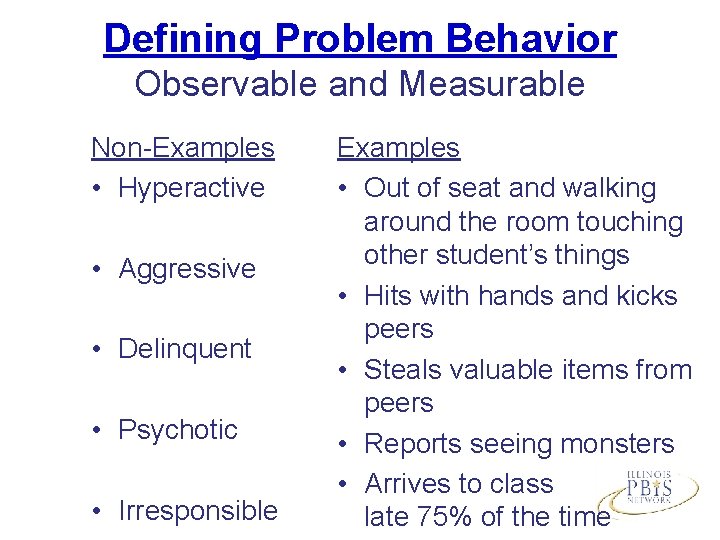 Defining Problem Behavior
Observable and Measurable

Non-Examples
• Hyperactive

• Aggressive

• Delinquent

• Psychotic

• Irresponsible

Examples
• Out of seat and walking around the room touching other student's things
• Hits with hands and kicks peers
• Steals valuable items from peers
• Reports seeing monsters
• Arrives to class late 75% of the time

ILLINOIS
PBIS
NETWORK